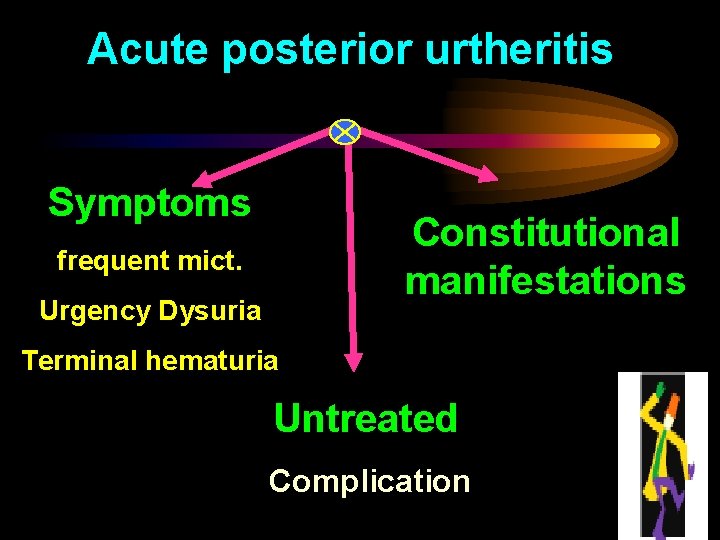 Acute posterior urtheritis

Symptoms

frequent mict.

Urgency Dysuria

Terminal hematuria

Constitutional manifestations

Untreated

Complication